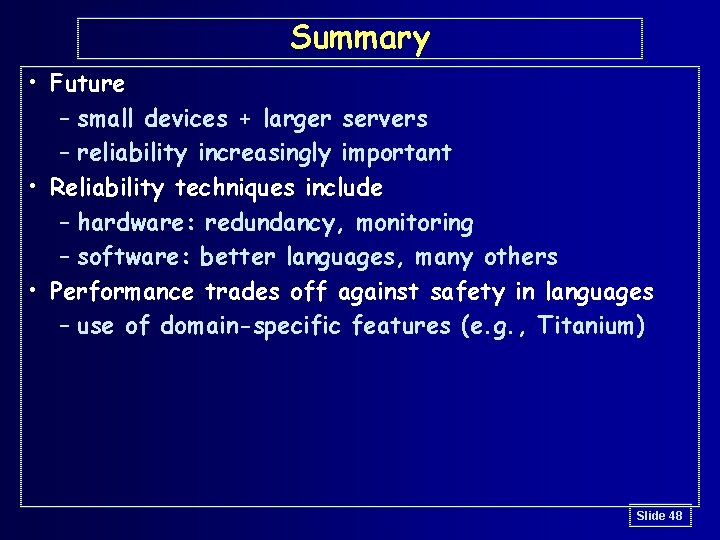 Summary

• Future
– small devices + larger servers
– reliability increasingly important
• Reliability techniques include
– hardware: redundancy, monitoring
– software: better languages, many others
• Performance trades off against safety in languages
– use of domain-specific features (e.g., Titanium)

Slide 48